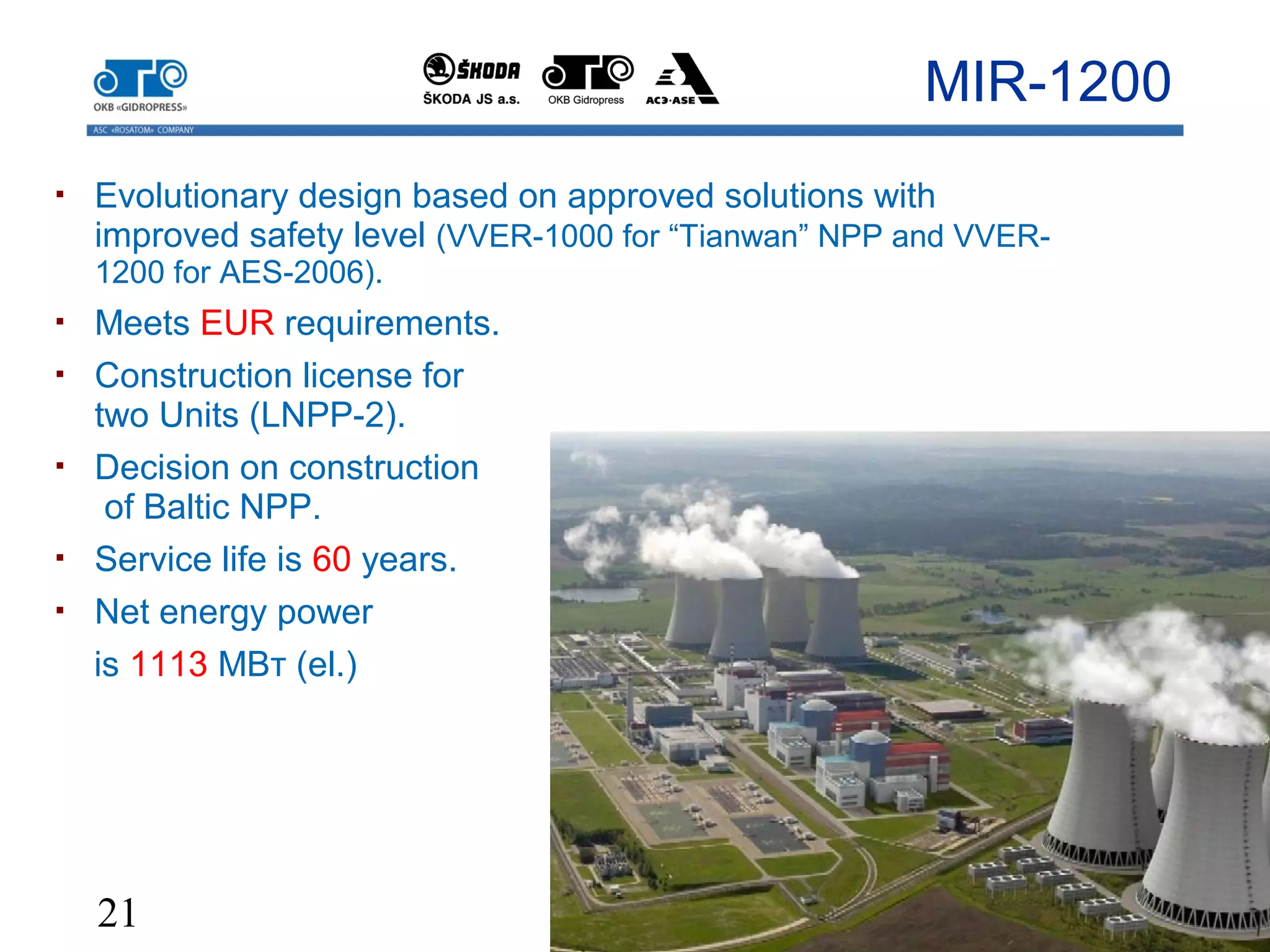 OKB «GIDROPRESS»
ASC «ROSATOM» COMPANY

ŠKODA
ŠKODA JS a.s.
OKB Gidropress
АСЭ·ASE

MIR-1200

▪ Evolutionary design based on approved solutions with improved safety level (VVER-1000 for “Tianwan” NPP and VVER-1200 for AES-2006).

▪ Meets EUR requirements.

▪ Construction license for two Units (LNPP-2).

▪ Decision on construction of Baltic NPP.

▪ Service life is 60 years.

▪ Net energy power is 1113 МВт (el.)

21